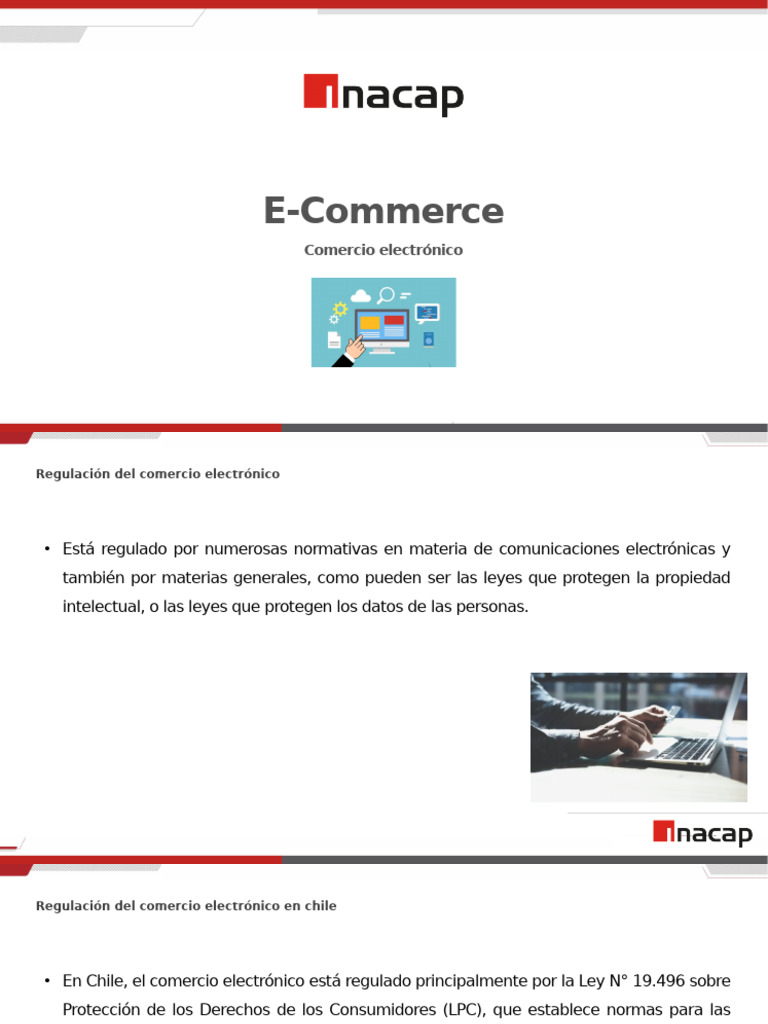 inacap

E-Commerce

Comercio electrónico

Regulación del comercio electrónico

• Está regulado por numerosas normativas en materia de comunicaciones electrónicas y también por materias generales, como pueden ser las leyes que protegen la propiedad intelectual, o las leyes que protegen los datos de las personas.

inacap

Regulación del comercio electrónico en chile

• En Chile, el comercio electrónico está regulado principalmente por la Ley N° 19.496 sobre Protección de los Derechos de los Consumidores (LPC), que establece normas para las